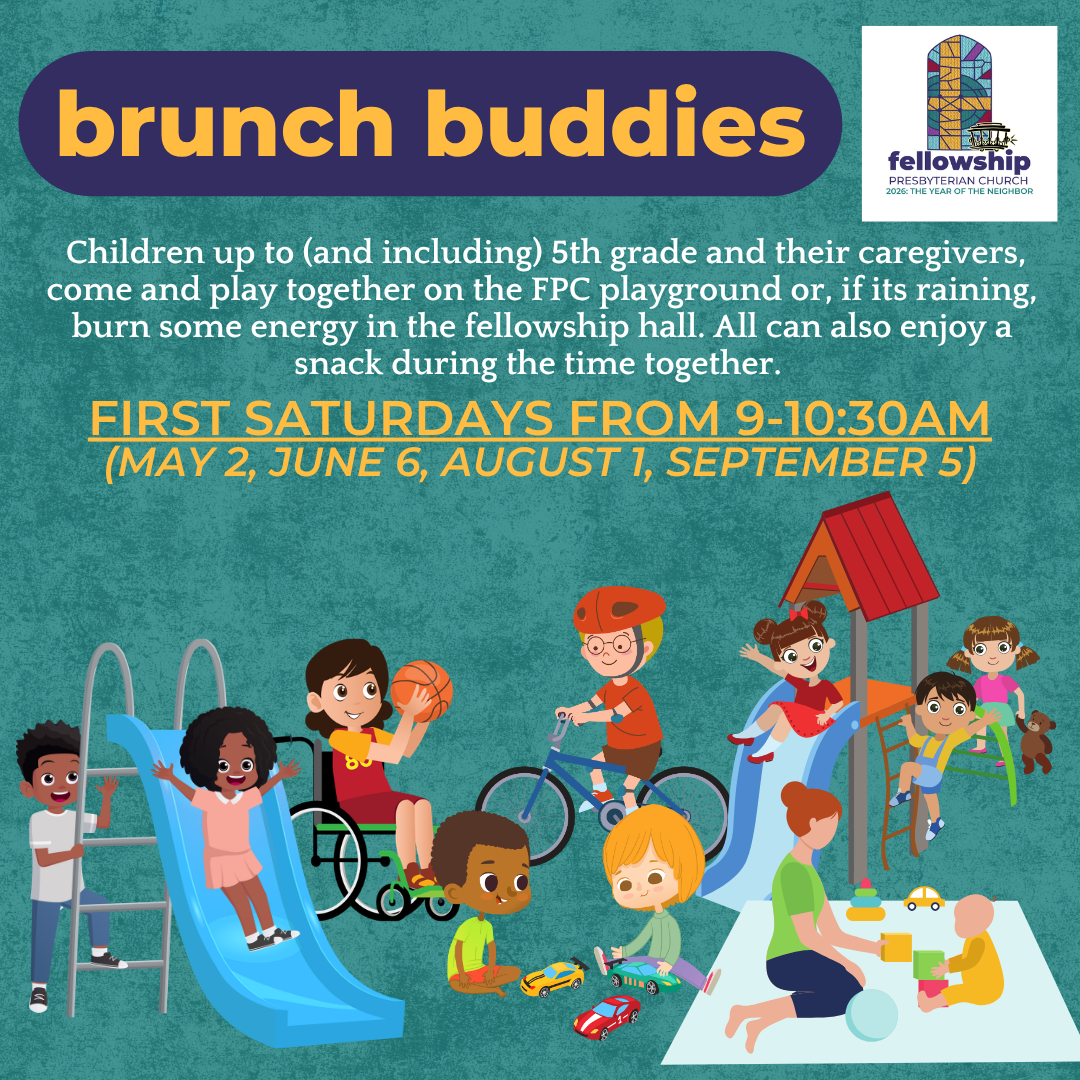 brunch buddies

fellowship
PRESBYTERIAN CHURCH
2026: THE YEAR OF THE NEIGHBOR

Children up to (and including) 5th grade and their caregivers, come and play together on the FPC playground or, if its raining, burn some energy in the fellowship hall. All can also enjoy a snack during the time together.

FIRST SATURDAYS FROM 9-10:30AM
(MAY 2, JUNE 6, AUGUST 1, SEPTEMBER 5)

80